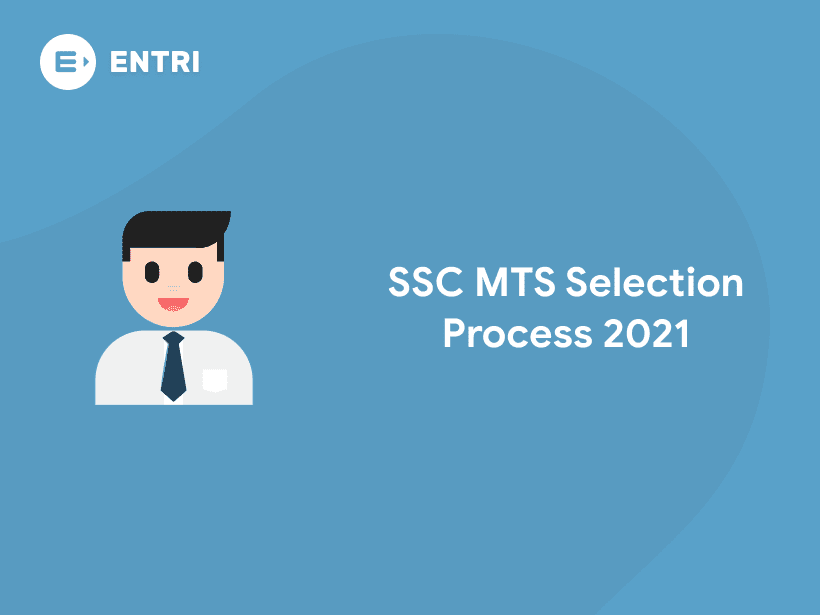 ENTRI

SSC MTS Selection Process 2021